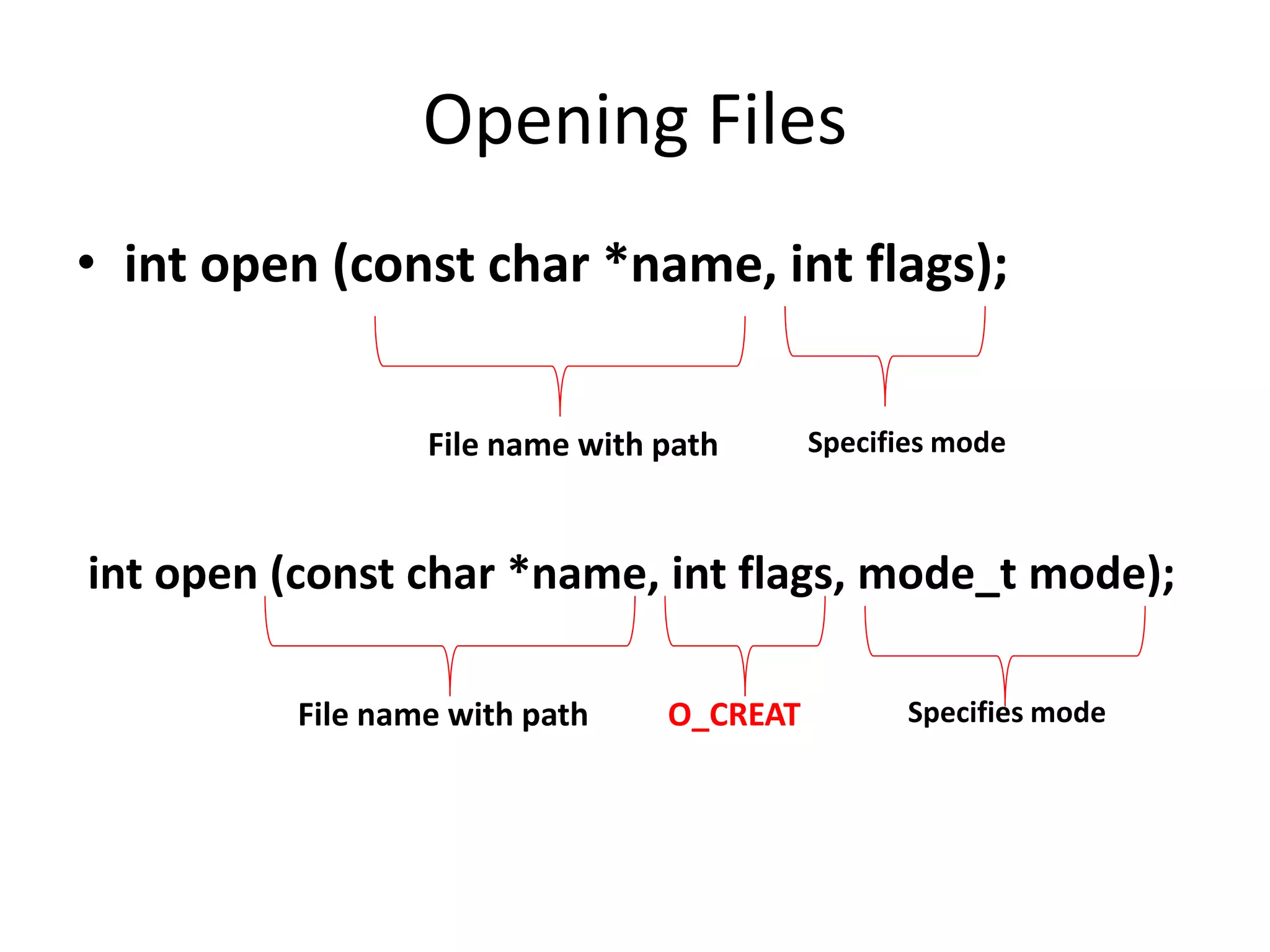 Opening Files

• int open (const char *name, int flags);

File name with path

Specifies mode

int open (const char *name, int flags, mode_t mode);

File name with path

O_CREAT

Specifies mode